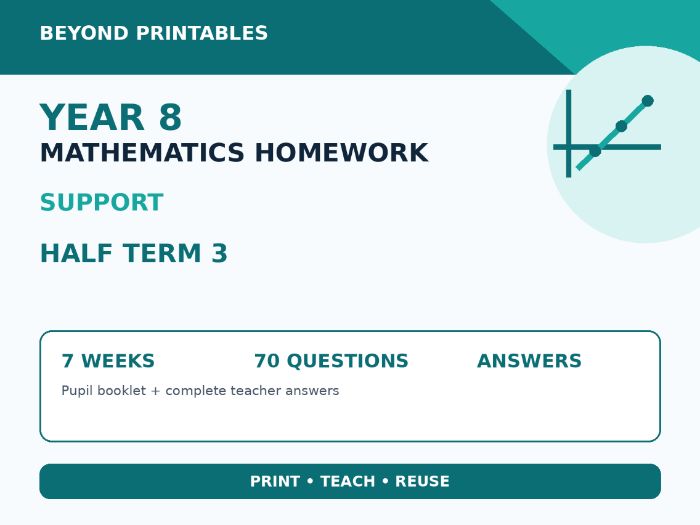 BEYOND PRINTABLES

YEAR 8
MATHEMATICS HOMEWORK

SUPPORT

HALF TERM 3

7 WEEKS 70 QUESTIONS ANSWERS

Pupil booklet + complete teacher answers

PRINT • TEACH • REUSE